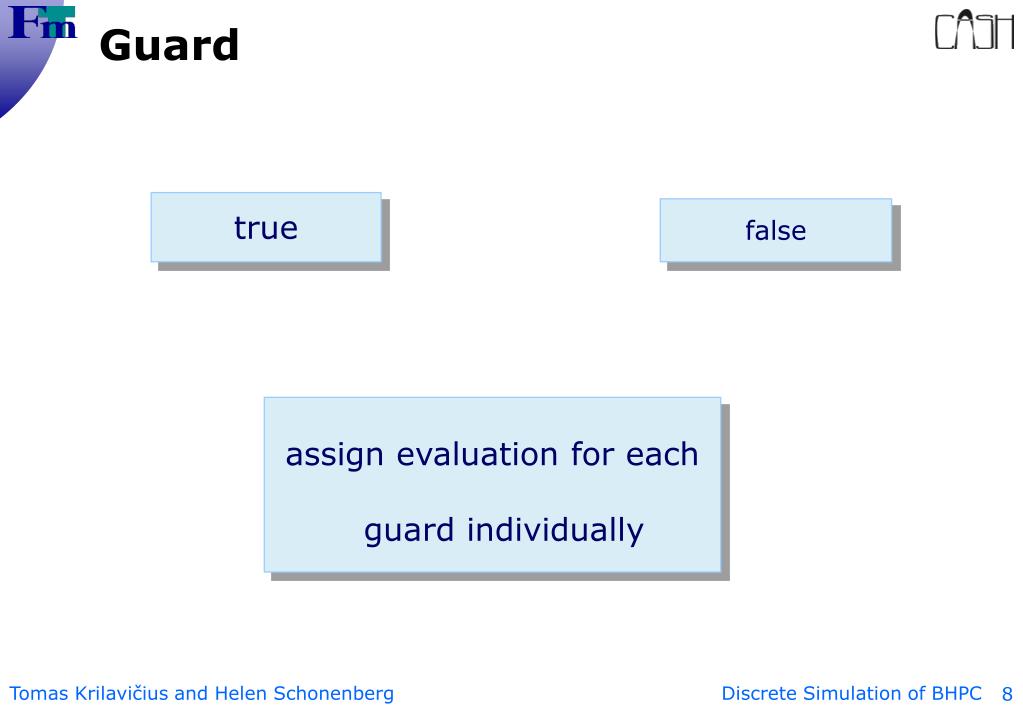 Fm

Guard

CASH

true

false

assign evaluation for each guard individually

Tomas Krilavičius and Helen Schonenberg

Discrete Simulation of BHPC 8